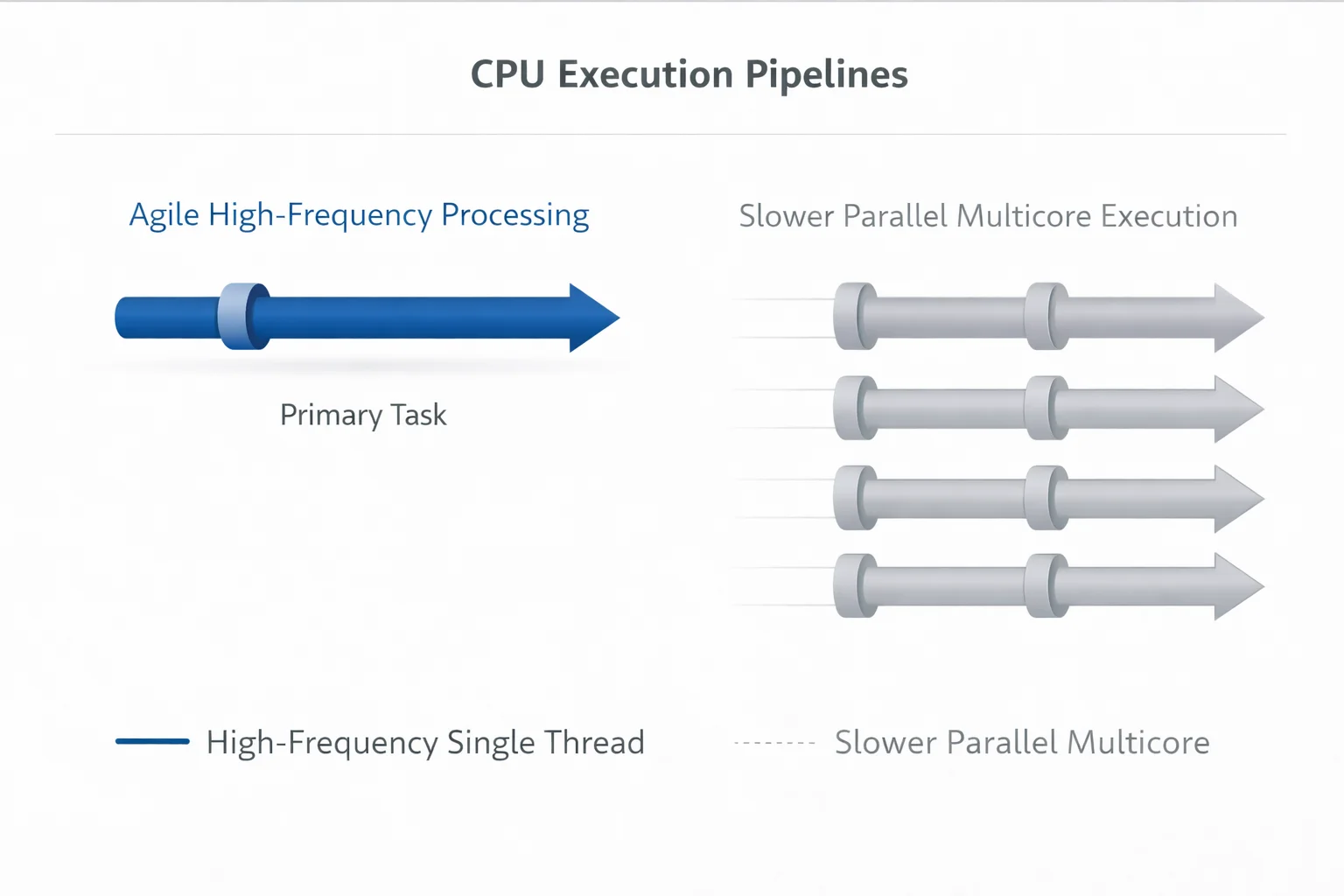 CPU Execution Pipelines

Agile High-Frequency Processing

Primary Task

Slower Parallel Multicore Execution

High-Frequency Single Thread

Slower Parallel Multicore